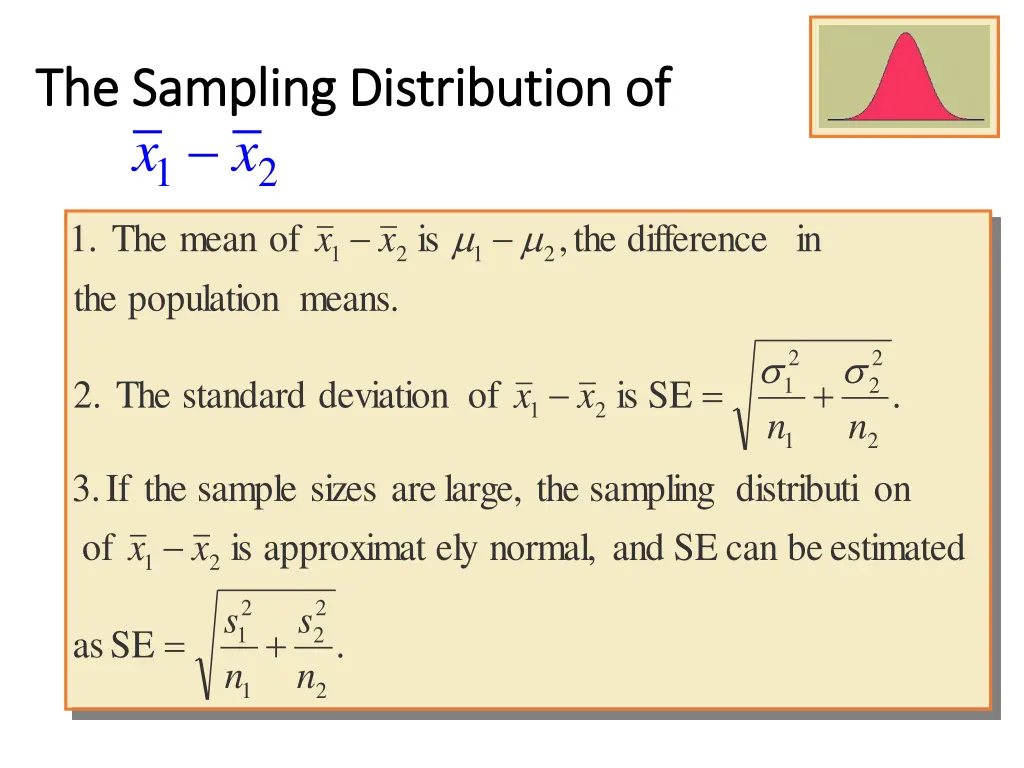 The Sampling Distribution of
$\bar{x}_1 - \bar{x}_2$

1. The mean of $\bar{x}_1 - \bar{x}_2$ is $\mu_1 - \mu_2$, the difference in the population means.

2. The standard deviation of $\bar{x}_1 - \bar{x}_2$ is $SE = \sqrt{\frac{\sigma_1^2}{n_1} + \frac{\sigma_2^2}{n_2}}$.

3. If the sample sizes are large, the sampling distributi on of $\bar{x}_1 - \bar{x}_2$ is approximat ely normal, and SE can be estimated as $SE = \sqrt{\frac{s_1^2}{n_1} + \frac{s_2^2}{n_2}}$.